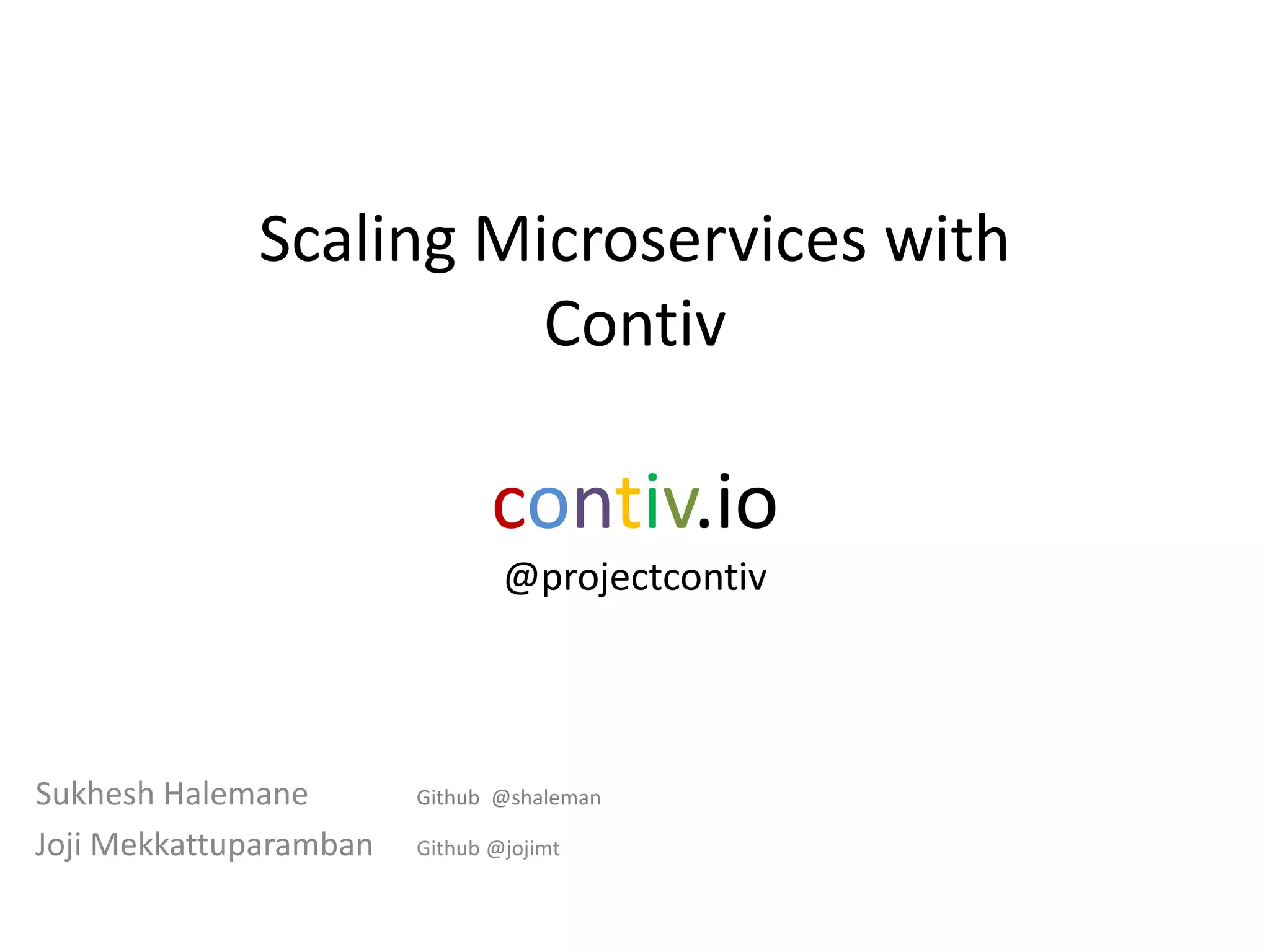 Scaling Microservices with Contiv

contiv.io

@projectcontiv

Sukhesh Halemane Github @shaleman
Joji Mekkattuparamban Github @jojimt